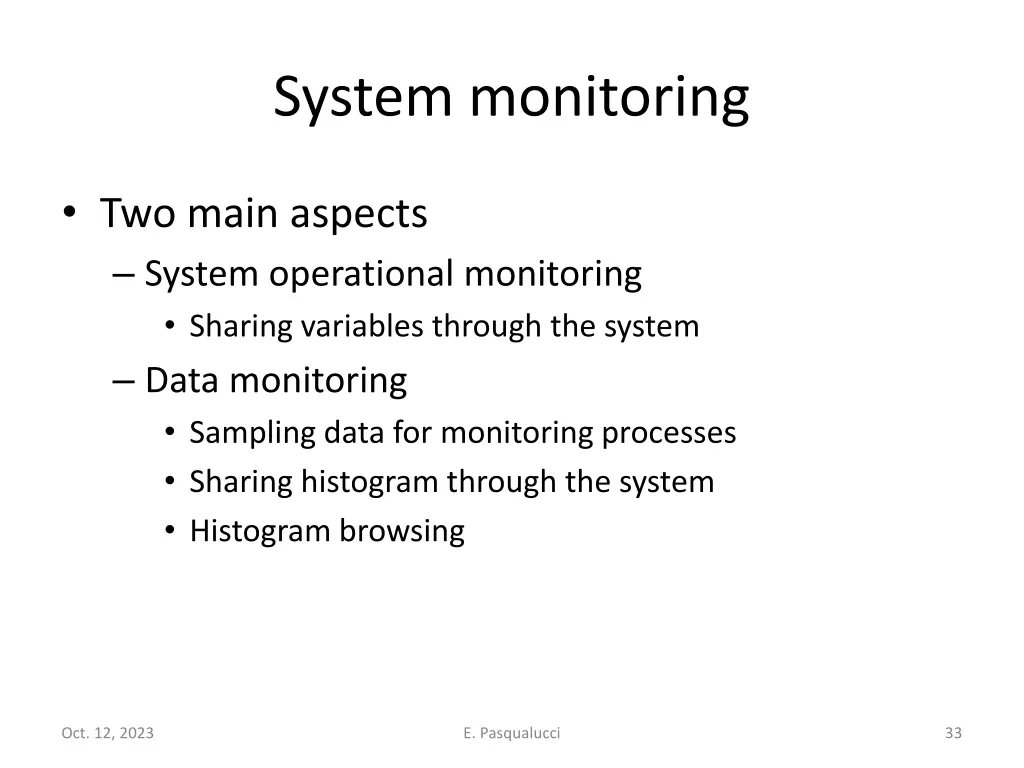 System monitoring

• Two main aspects
– System operational monitoring
• Sharing variables through the system
– Data monitoring
• Sampling data for monitoring processes
• Sharing histogram through the system
• Histogram browsing

Oct. 12, 2023
E. Pasqualucci
33